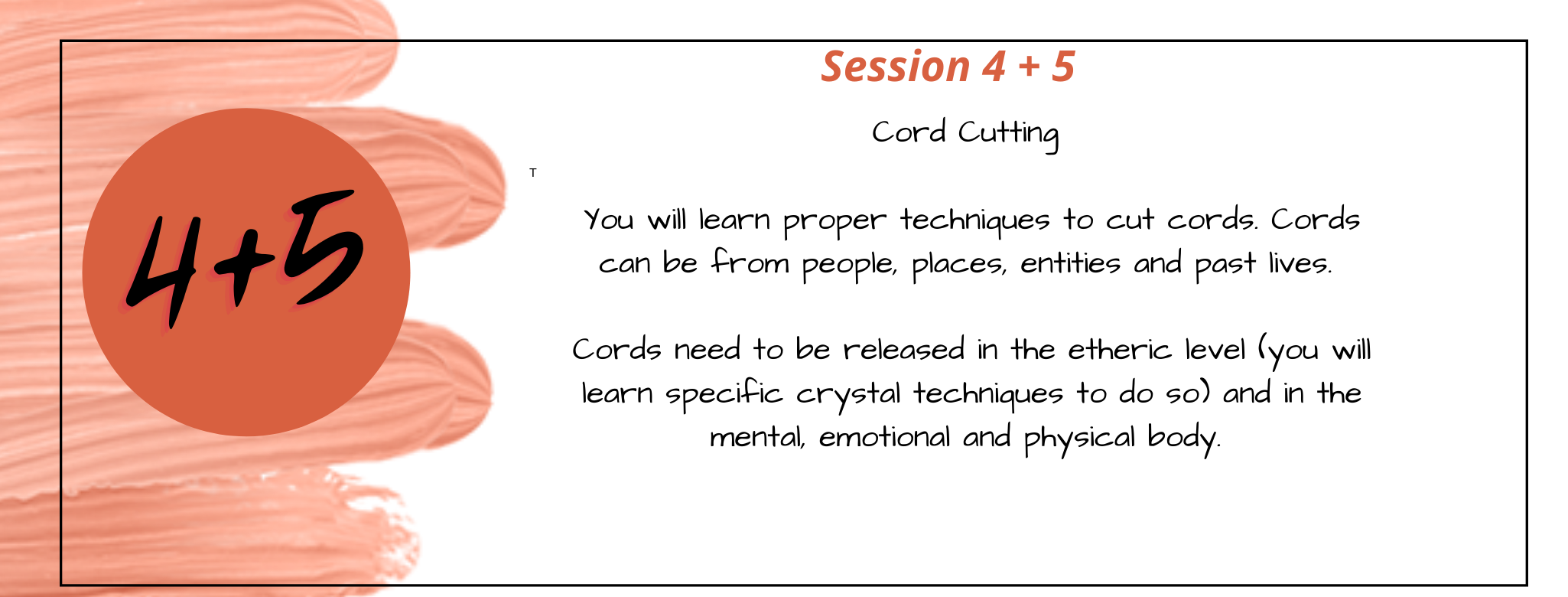 4+5

Session 4 + 5

Cord Cutting

T

You will learn proper techniques to cut cords. Cords can be from people, places, entities and past lives.

Cords need to be released in the etheric level (you will learn specific crystal techniques to do so) and in the mental, emotional and physical body.